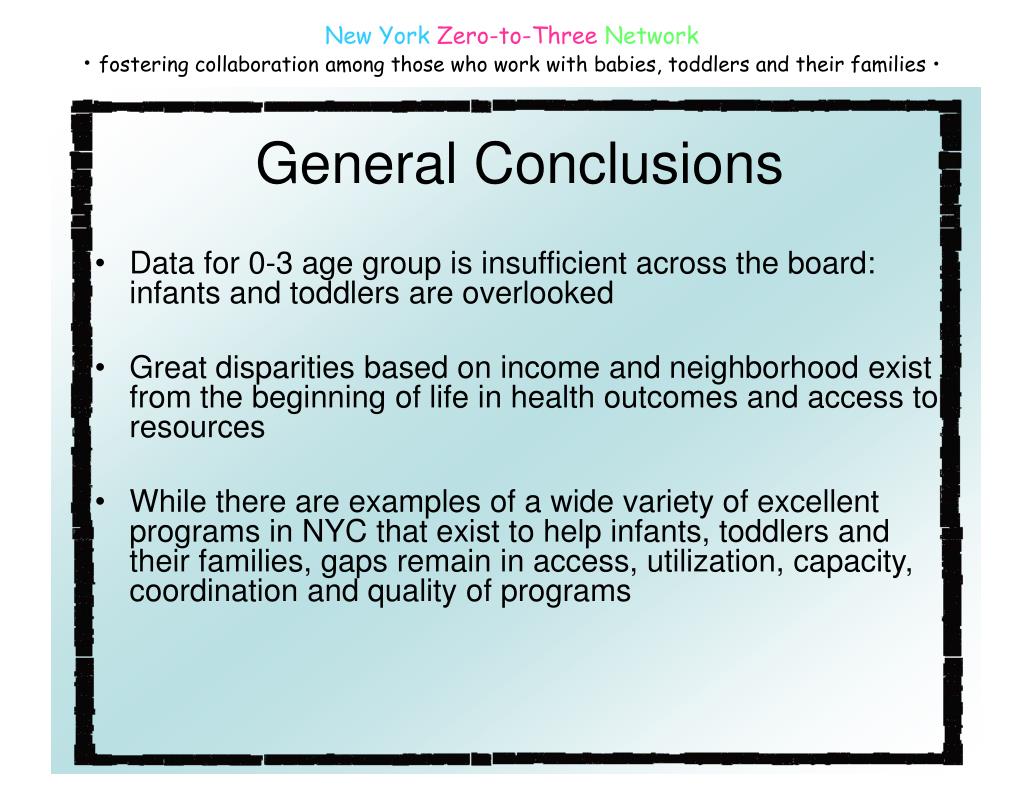 New York Zero-to-Three Network

• fostering collaboration among those who work with babies, toddlers and their families •

General Conclusions

• Data for 0-3 age group is insufficient across the board: infants and toddlers are overlooked

• Great disparities based on income and neighborhood exist from the beginning of life in health outcomes and access to resources

• While there are examples of a wide variety of excellent programs in NYC that exist to help infants, toddlers and their families, gaps remain in access, utilization, capacity, coordination and quality of programs